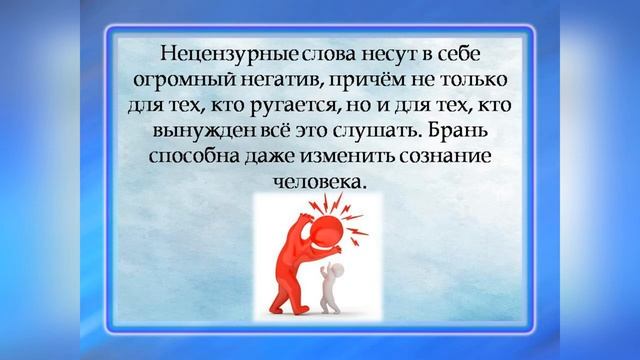 Нецензурные слова несут в себе огромный негатив, причём не только для тех, кто ругается, но и для тех, кто вынужден всё это слушать. Брань способна даже изменить сознание человека.